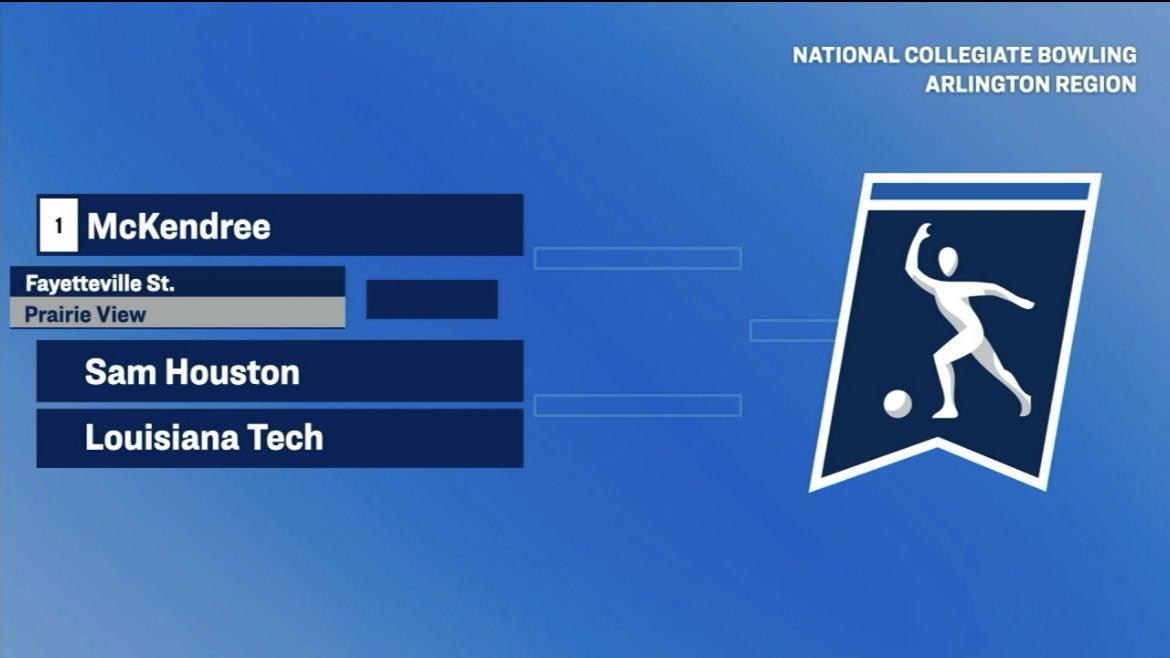 NATIONAL COLLEGIATE BOWLING
ARLINGTON REGION

1 McKendree

Fayetteville St.
Prairie View

Sam Houston

Louisiana Tech